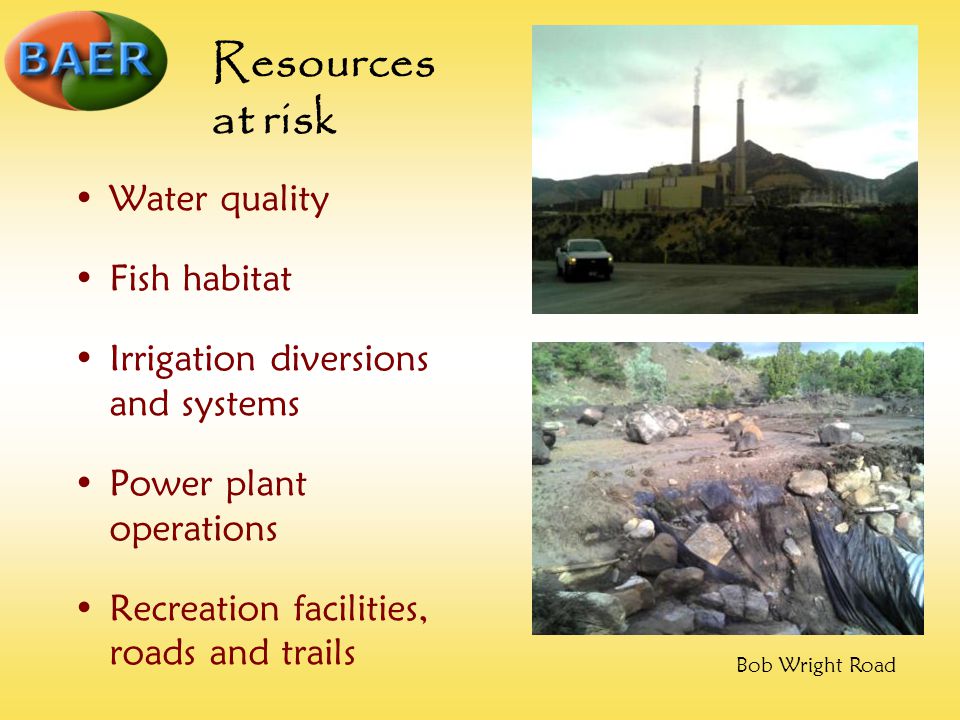 BAER

Resources at risk

• Water quality

• Fish habitat

• Irrigation diversions and systems

• Power plant operations

• Recreation facilities, roads and trails

Bob Wright Road